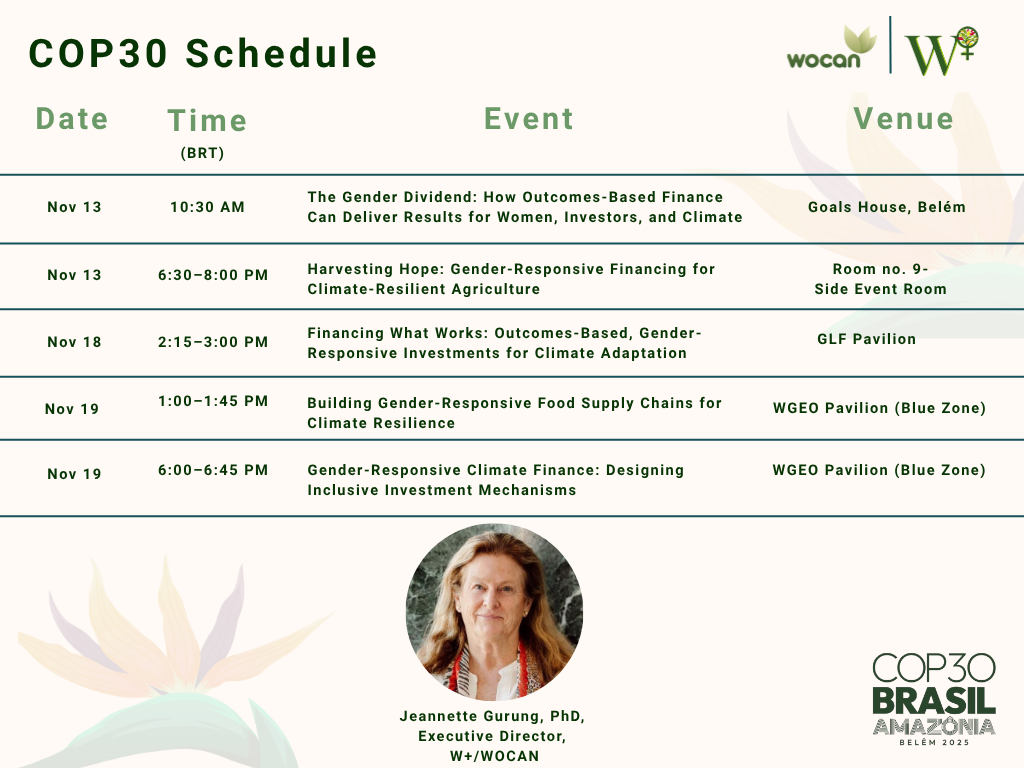 COP30 Schedule

wocan W+

| Date | Time (BRT) | Event | Venue |
|---|---|---|---|
| Nov 13 | 10:30 AM | The Gender Dividend: How Outcomes-Based Finance Can Deliver Results for Women, Investors, and Climate | Goals House, Belém |
| Nov 13 | 6:30–8:00 PM | Harvesting Hope: Gender-Responsive Financing for Climate-Resilient Agriculture | Room no. 9- Side Event Room |
| Nov 18 | 2:15–3:00 PM | Financing What Works: Outcomes-Based, Gender-Responsive Investments for Climate Adaptation | GLF Pavilion |
| Nov 19 | 1:00–1:45 PM | Building Gender-Responsive Food Supply Chains for Climate Resilience | WGEO Pavilion (Blue Zone) |
| Nov 19 | 6:00–6:45 PM | Gender-Responsive Climate Finance: Designing Inclusive Investment Mechanisms | WGEO Pavilion (Blue Zone) |

Jeannette Gurung, PhD, Executive Director, W+/WOCAN

COP30 BRASIL AMAZÔNIA BELÉM 2025